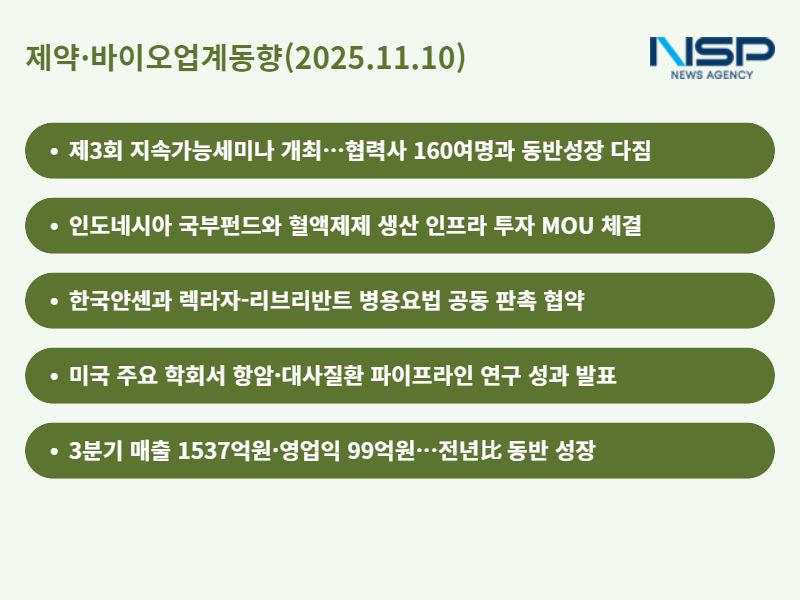 제약·바이오업계동향(2025.11.10)

NSP
NEWS AGENCY

• 제3회 지속가능세미나 개최…협력사 160여명과 동반성장 다짐

• 인도네시아 국부펀드와 혈액제제 생산 인프라 투자 MOU 체결

• 한국얀센과 렉라자-리브리반트 병용요법 공동 판촉 협약

• 미국 주요 학회서 항암·대사질환 파이프라인 연구 성과 발표

• 3분기 매출 1537억원·영업익 99억원…전년比 동반 성장